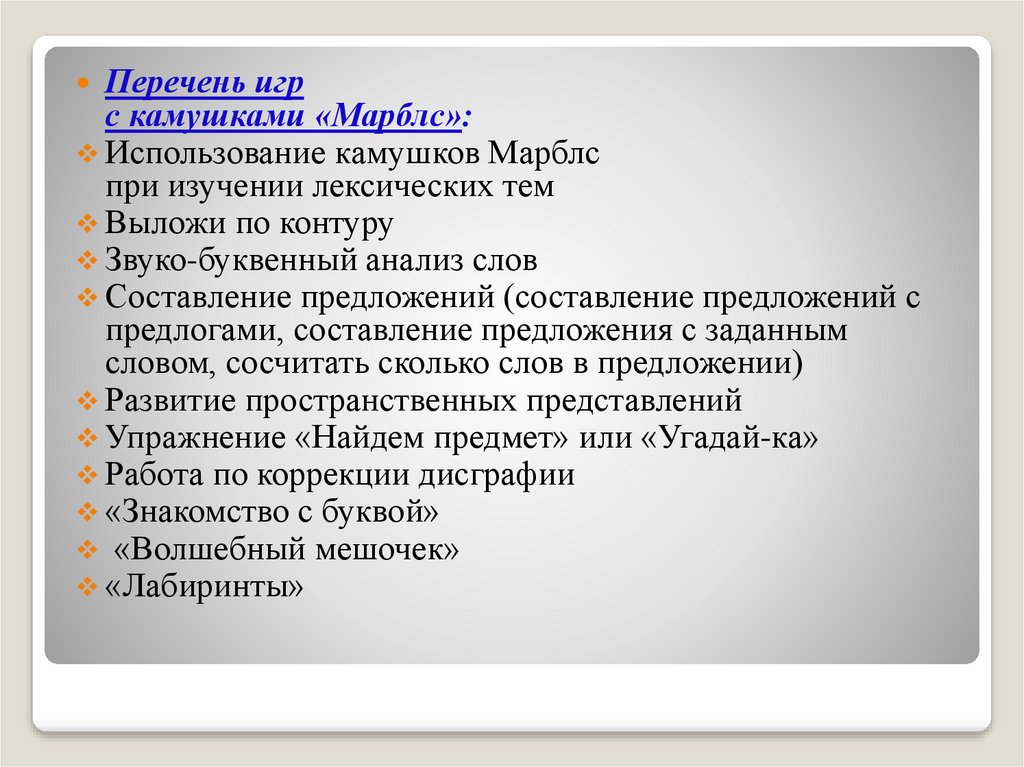 Перечень игр с камушками «Марблс»:

Использование камушков Марблс при изучении лексических тем

Выложи по контуру

Звуко-буквенный анализ слов

Составление предложений (составление предложений с предлогами, составление предложения с заданным словом, сосчитать сколько слов в предложении)

Развитие пространственных представлений

Упражнение «Найдем предмет» или «Угадай-ка»

Работа по коррекции дисграфии

«Знакомство с буквой»

«Волшебный мешочек»

«Лабиринты»